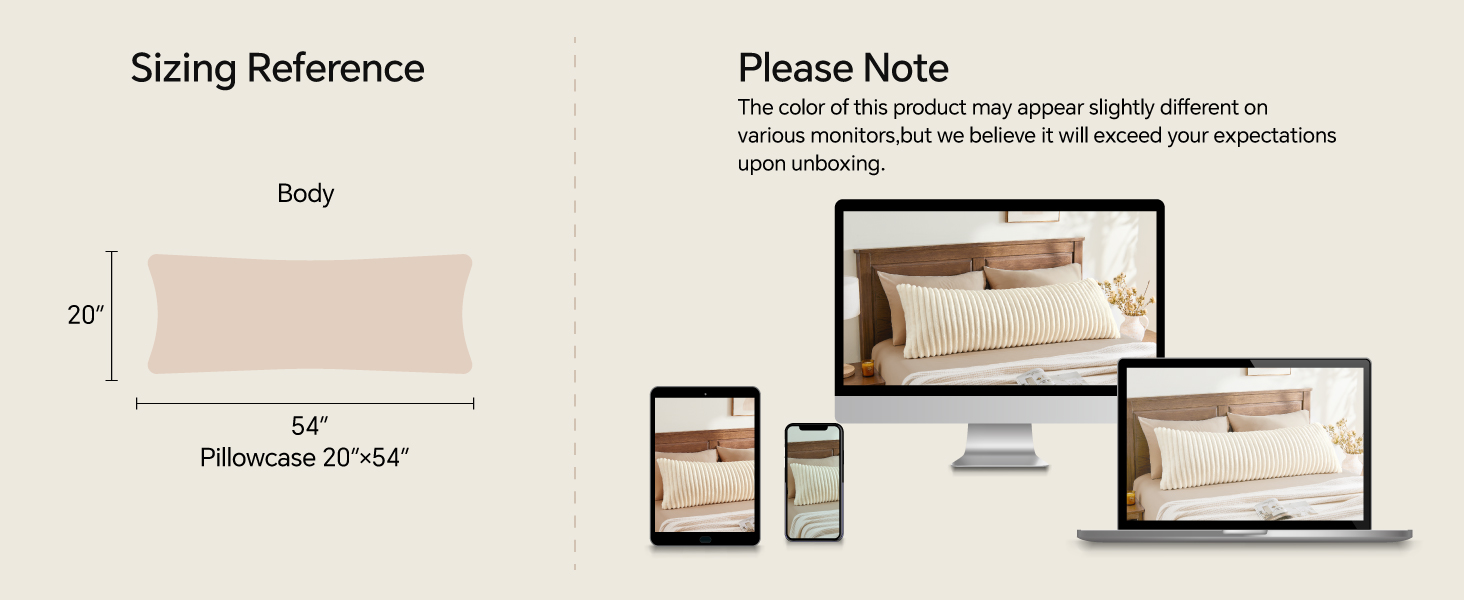 Sizing Reference

Body

20″

54″
Pillowcase 20″×54″

Please Note
The color of this product may appear slightly different on various monitors,but we believe it will exceed your expectations upon unboxing.